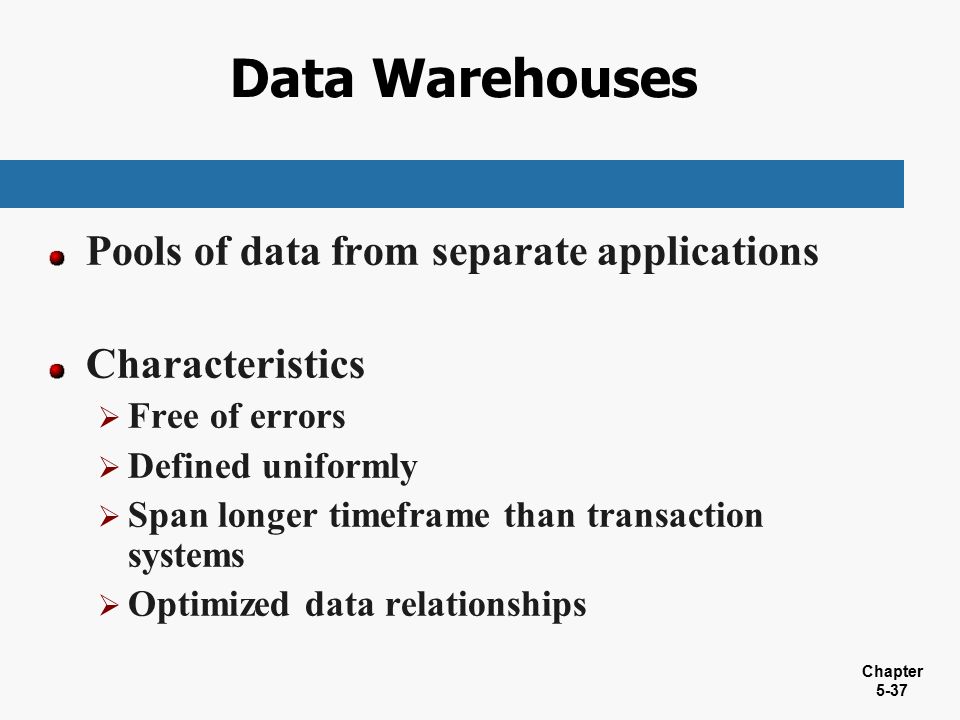 Data Warehouses

Pools of data from separate applications

Characteristics

Free of errors

Defined uniformly

Span longer timeframe than transaction systems

Optimized data relationships

Chapter 5-37